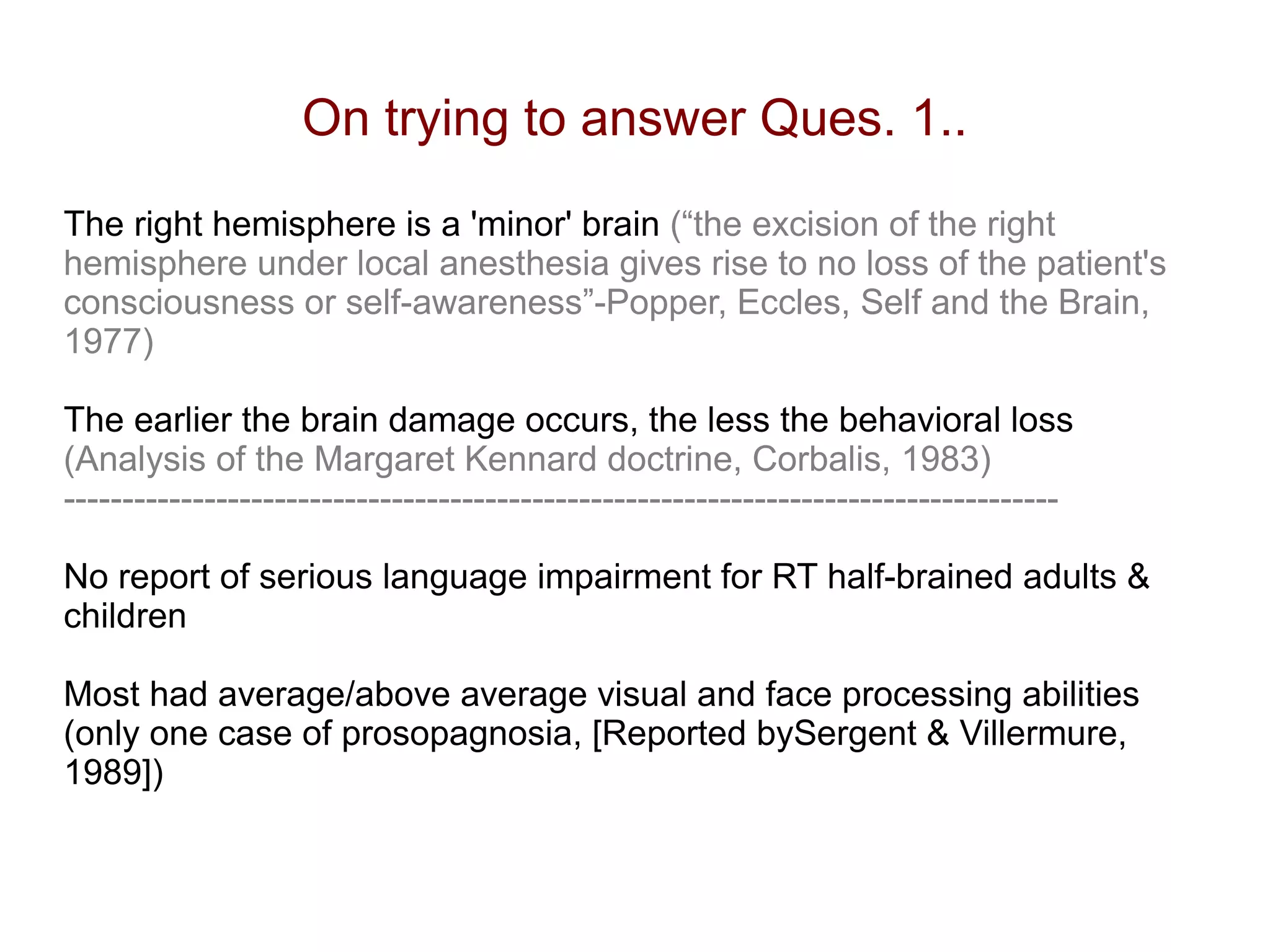 On trying to answer Ques. 1..

The right hemisphere is a 'minor' brain (“the excision of the right hemisphere under local anesthesia gives rise to no loss of the patient's consciousness or self-awareness”-Popper, Eccles, Self and the Brain, 1977)

The earlier the brain damage occurs, the less the behavioral loss (Analysis of the Margaret Kennard doctrine, Corbalis, 1983)
--------------------------------------------------------------------------------

No report of serious language impairment for RT half-brained adults & children

Most had average/above average visual and face processing abilities (only one case of prosopagnosia, [Reported bySergent & Villermure, 1989])